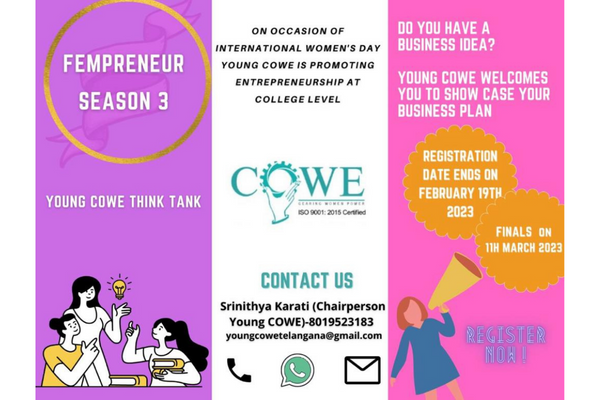 FEMPRENEUR SEASON 3

YOUNG COWE THINK TANK

ON OCCASION OF INTERNATIONAL WOMEN'S DAY YOUNG COWE IS PROMOTING ENTREPRENEURSHIP AT COLLEGE LEVEL

COWE
GEARING WOMEN POWER
ISO 9001: 2015 Certified

CONTACT US

Srinithya Karati (Chairperson Young COWE)-8019523183
youngcowetelangana@gmail.com

DO YOU HAVE A BUSINESS IDEA?

YOUNG COWE WELCOMES YOU TO SHOW CASE YOUR BUSINESS PLAN

REGISTRATION DATE ENDS ON FEBRUARY 19TH 2023

FINALS ON 11H MARCH 2023

REGISTER NOW !